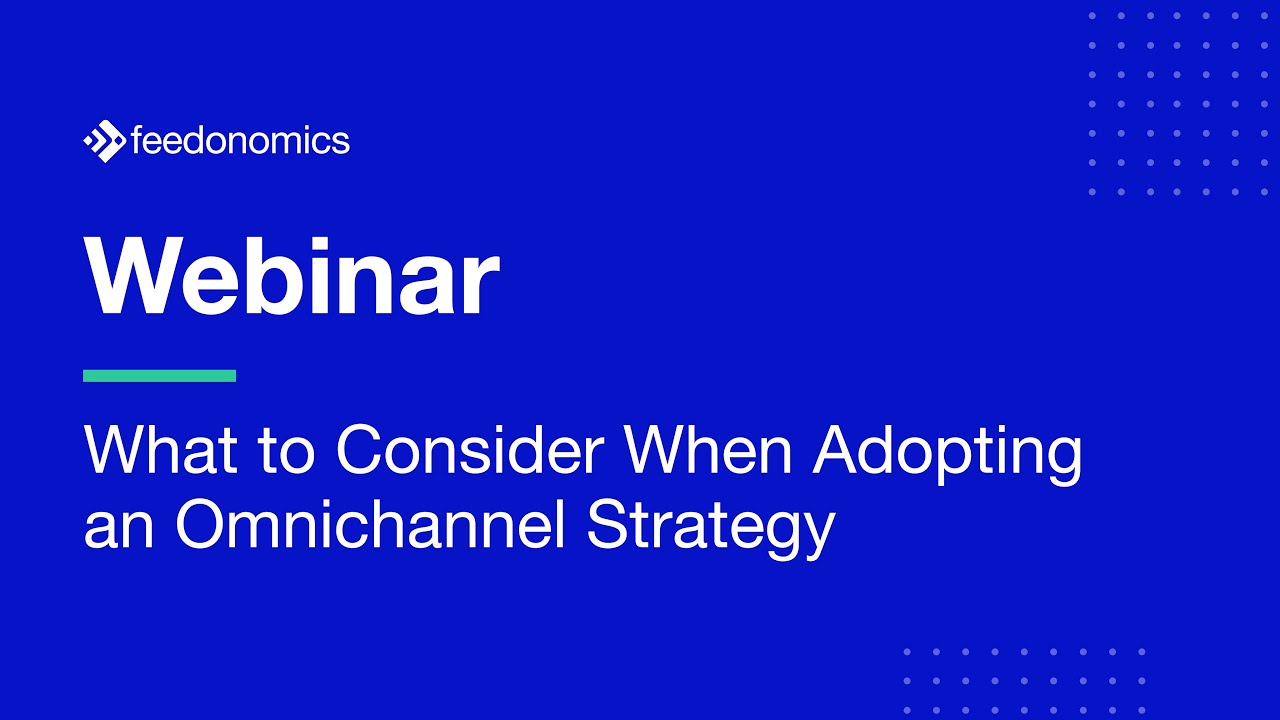 feedonomics

Webinar

What to Consider When Adopting an Omnichannel Strategy